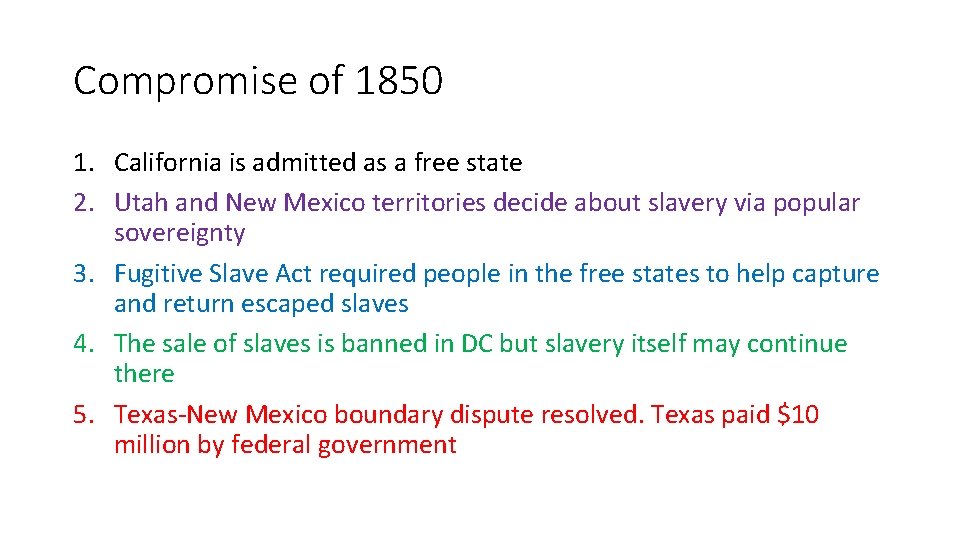 Compromise of 1850

1. California is admitted as a free state
2. Utah and New Mexico territories decide about slavery via popular sovereignty
3. Fugitive Slave Act required people in the free states to help capture and return escaped slaves
4. The sale of slaves is banned in DC but slavery itself may continue there
5. Texas-New Mexico boundary dispute resolved. Texas paid \$10 million by federal government